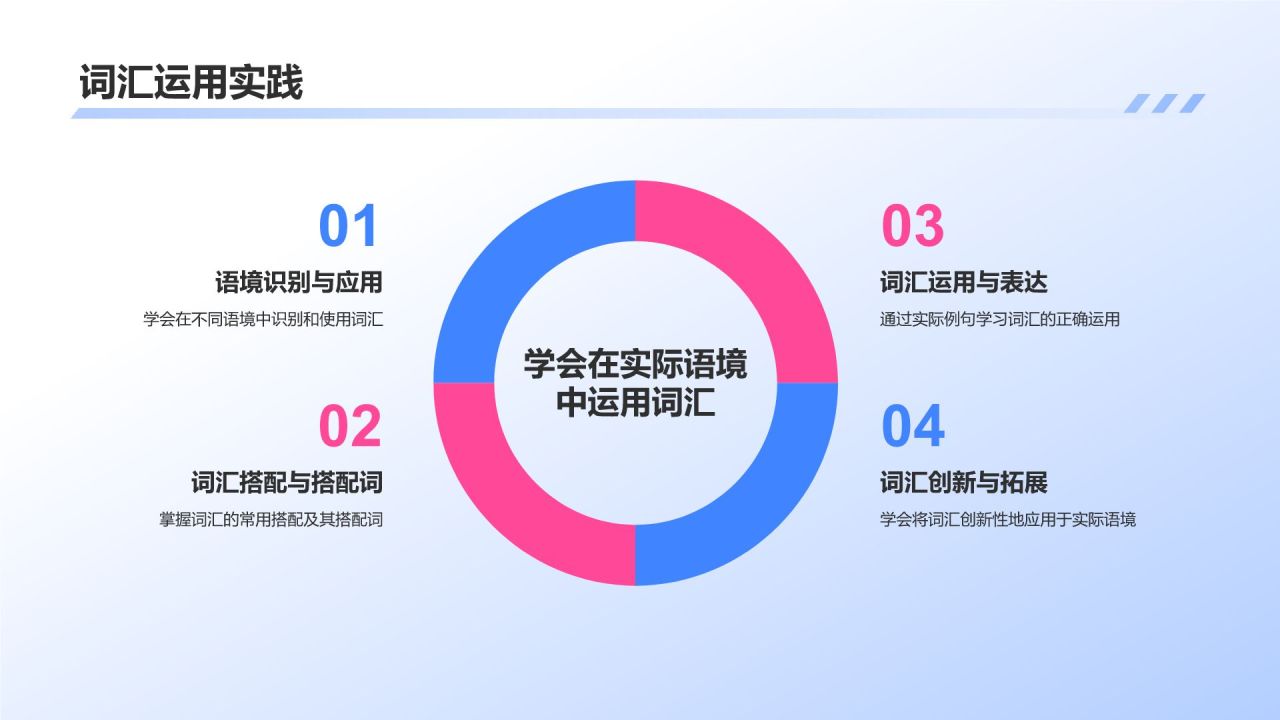 词汇运用实践

01

语境识别与应用

学会在不同语境中识别和使用词汇

02

词汇搭配与搭配词

掌握词汇的常用搭配及其搭配词

学会在实际语境中运用词汇

03

词汇运用与表达

通过实际例句学习词汇的正确运用

04

词汇创新与拓展

学会将词汇创新性地应用于实际语境